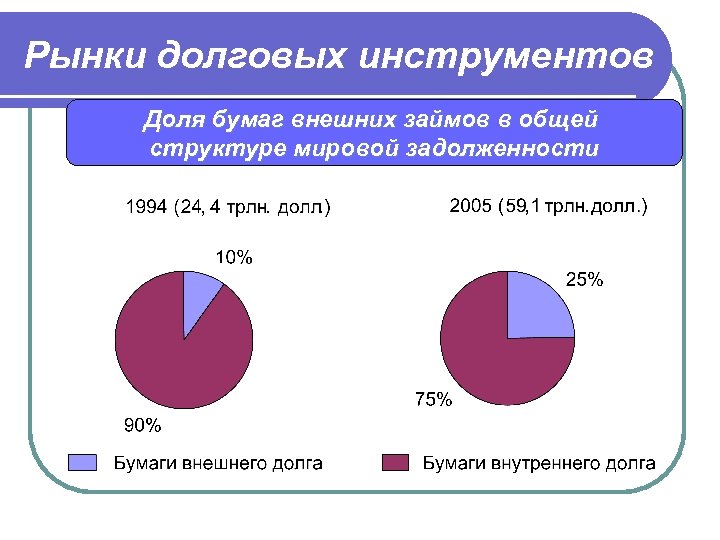 Рынки долговых инструментов

Доля бумаг внешних займов в общей структуре мировой задолженности

1994 (24, 4 трлн. долл)

10%

90%

2005 (59,1 трлн.долл.)

25%

75%

Бумаги внешнего долга

Бумаги внутреннего долга